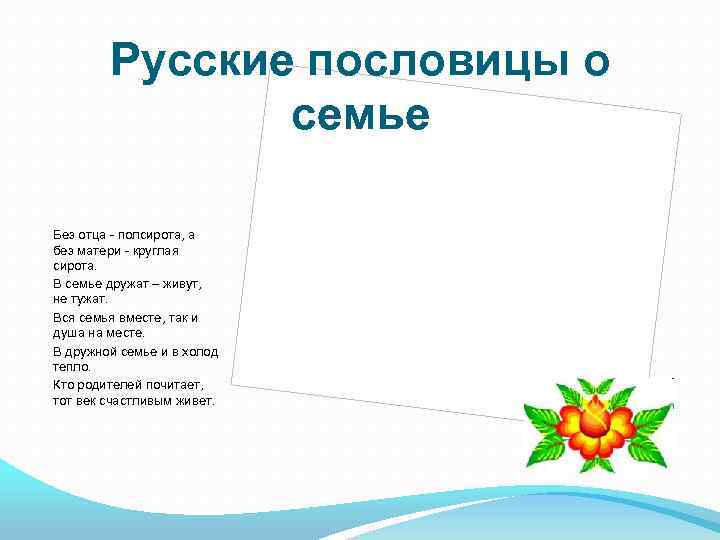 Русские пословицы о семье

Без отца - полсирота, а без матери - круглая сирота.

В семье дружат – живут, не тужат.

Вся семья вместе, так и душа на месте.

В дружной семье и в холод тепло.

Кто родителей почитает, тот век счастливым живет.